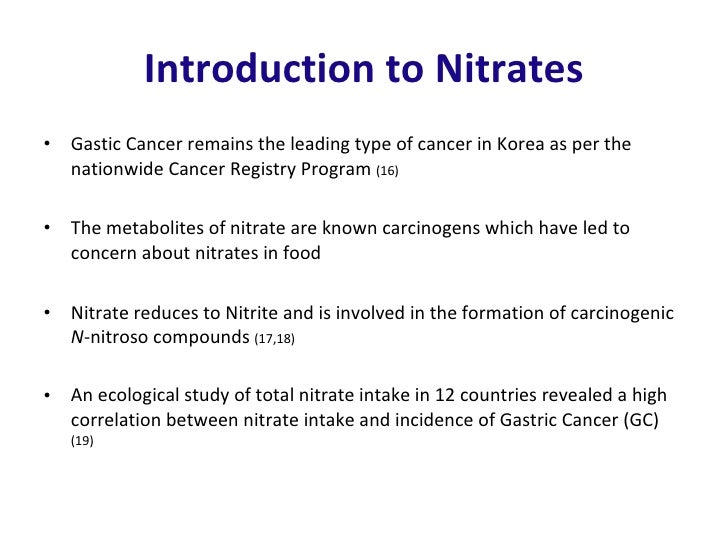 Introduction to Nitrates

• Gastic Cancer remains the leading type of cancer in Korea as per the nationwide Cancer Registry Program (16)

• The metabolites of nitrate are known carcinogens which have led to concern about nitrates in food

• Nitrate reduces to Nitrite and is involved in the formation of carcinogenic N-nitroso compounds (17,18)

• An ecological study of total nitrate intake in 12 countries revealed a high correlation between nitrate intake and incidence of Gastric Cancer (GC) (19)